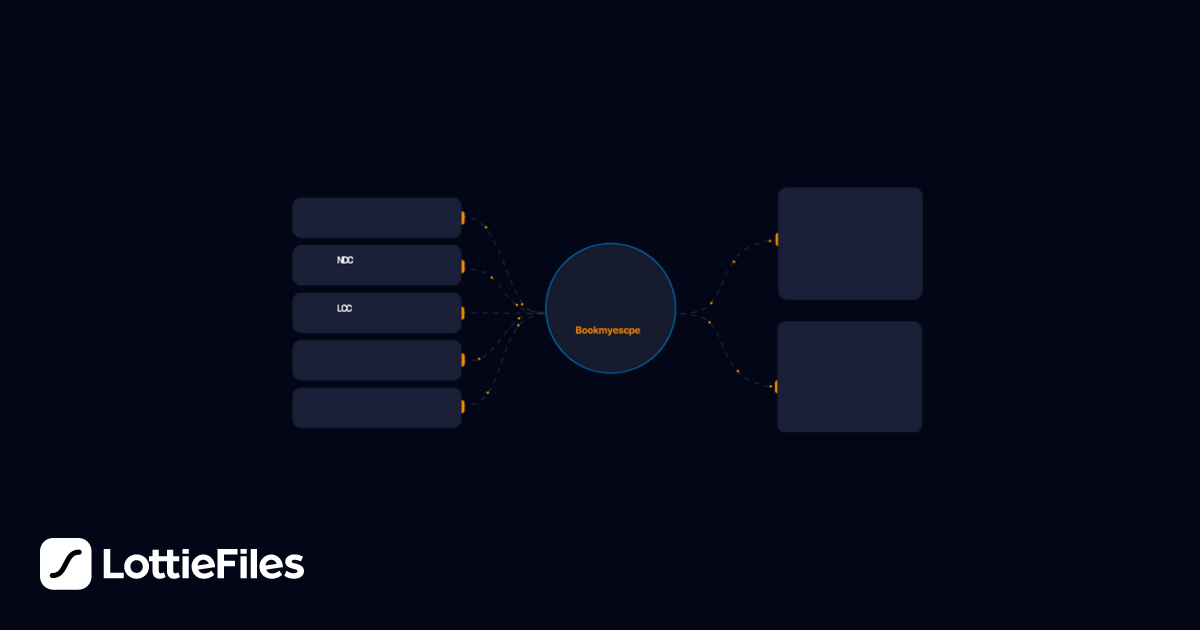 NDC

LCC

Bookmyescpe

LottieFiles